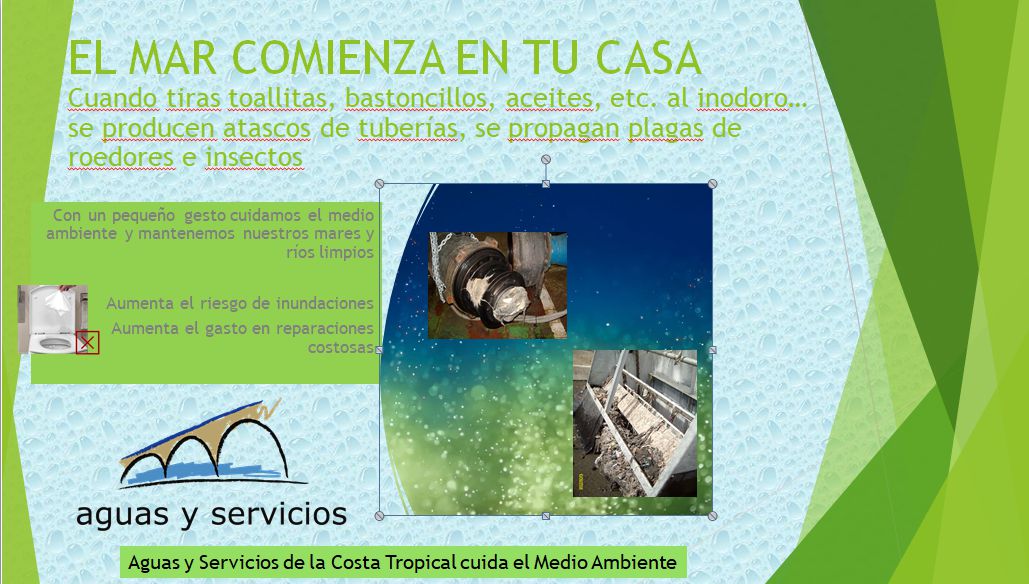 EL MAR COMIENZA EN TU CASA

Cuando tiras toallitas, bastoncillos, aceites, etc. al inodoro… se producen atascos de tuberías, se propagan plagas de roedores e insectos

Con un pequeño gesto cuidamos el medio ambiente y mantenemos nuestros mares y ríos limpios

Aumenta el riesgo de inundaciones
Aumenta el gasto en reparaciones costosas

aguas y servicios

Aguas y Servicios de la Costa Tropical cuida el Medio Ambiente